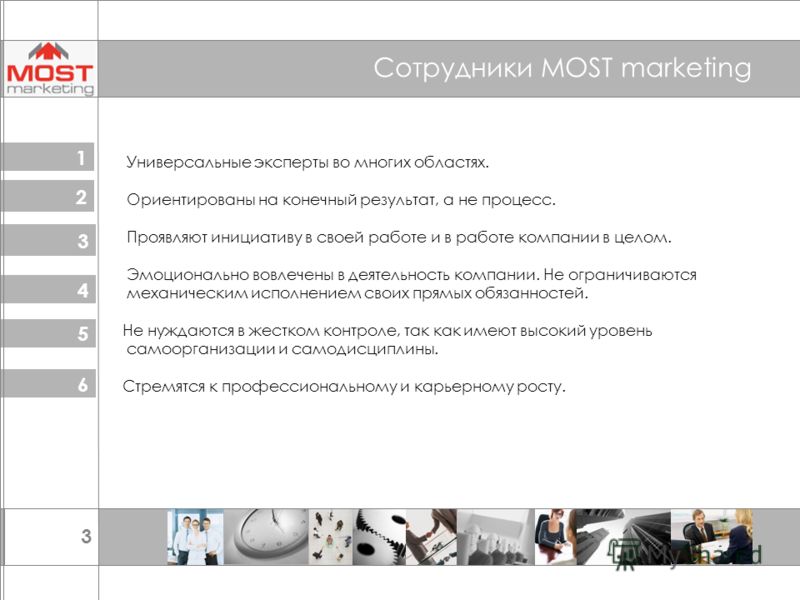 MOST marketing

Сотрудники MOST marketing

1 Универсальные эксперты во многих областях.

2 Ориентированы на конечный результат, а не процесс.

3 Проявляют инициативу в своей работе и в работе компании в целом.

4 Эмоционально вовлечены в деятельность компании. Не ограничиваются механическим исполнением своих прямых обязанностей.

5 Не нуждаются в жестком контроле, так как имеют высокий уровень самоорганизации и самодисциплины.

6 Стремятся к профессиональному и карьерному росту.

3

MyShared